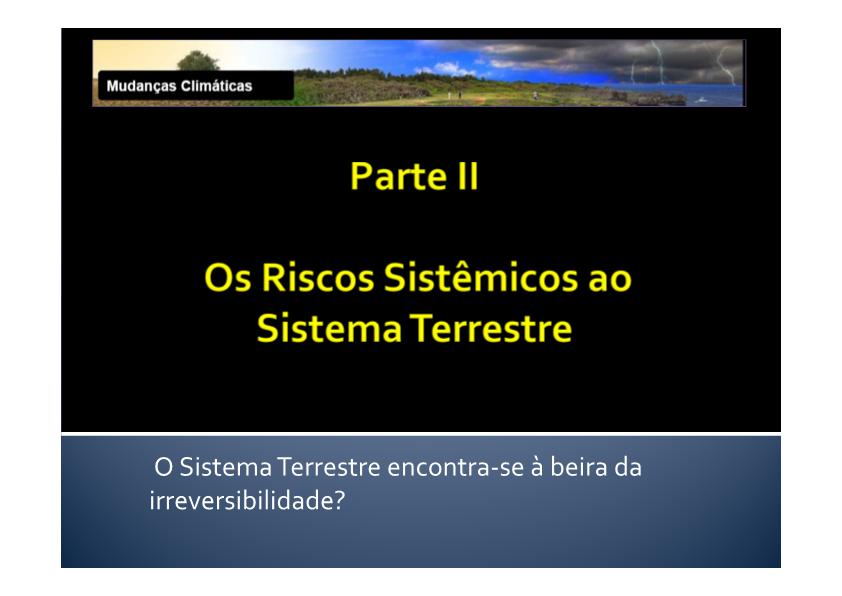 Mudanças Climáticas

Parte II

Os Riscos Sistêmicos ao Sistema Terrestre

O Sistema Terrestre encontra-se à beira da irreversibilidade?